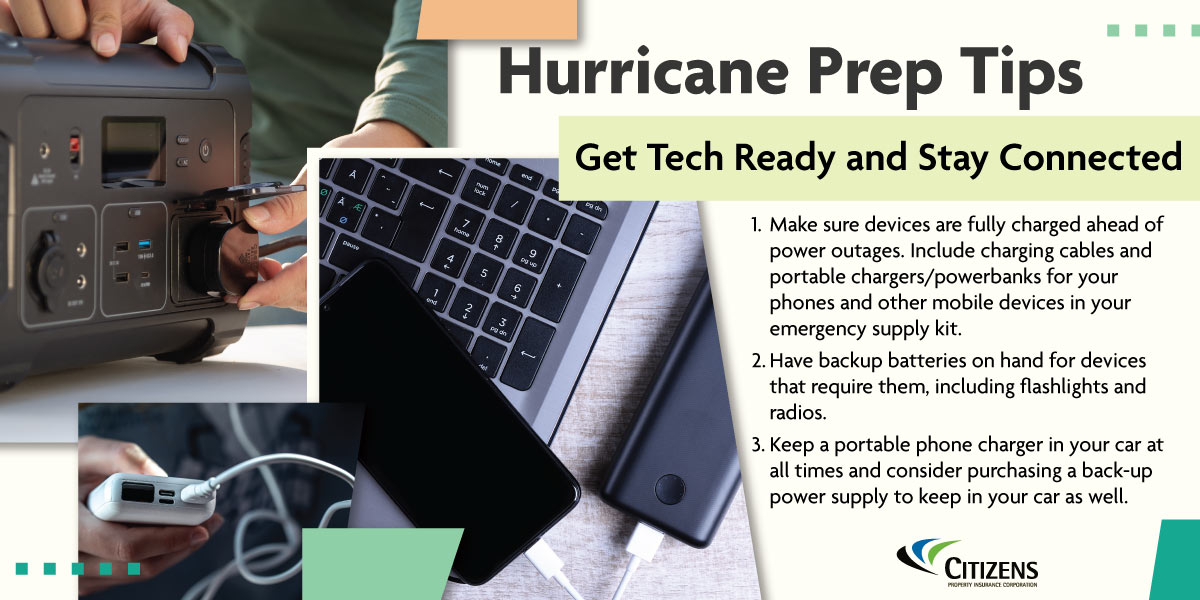 Hurricane Prep Tips

Get Tech Ready and Stay Connected

1. Make sure devices are fully charged ahead of power outages. Include charging cables and portable chargers/powerbanks for your phones and other mobile devices in your emergency supply kit.

2. Have backup batteries on hand for devices that require them, including flashlights and radios.

3. Keep a portable phone charger in your car at all times and consider purchasing a back-up power supply to keep in your car as well.

CITIZENS
PROPERTY INSURANCE CORPORATION